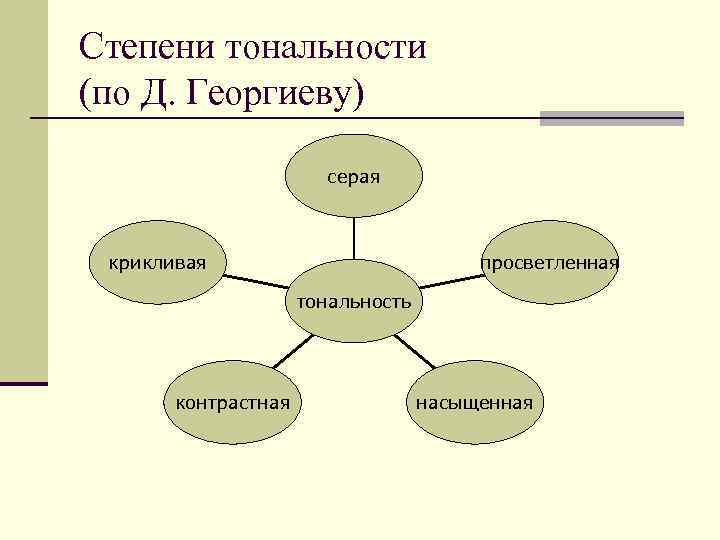 Степени тональности (по Д. Георгиеву)

серая

крикливая

просветленная

тональность

контрастная

насыщенная